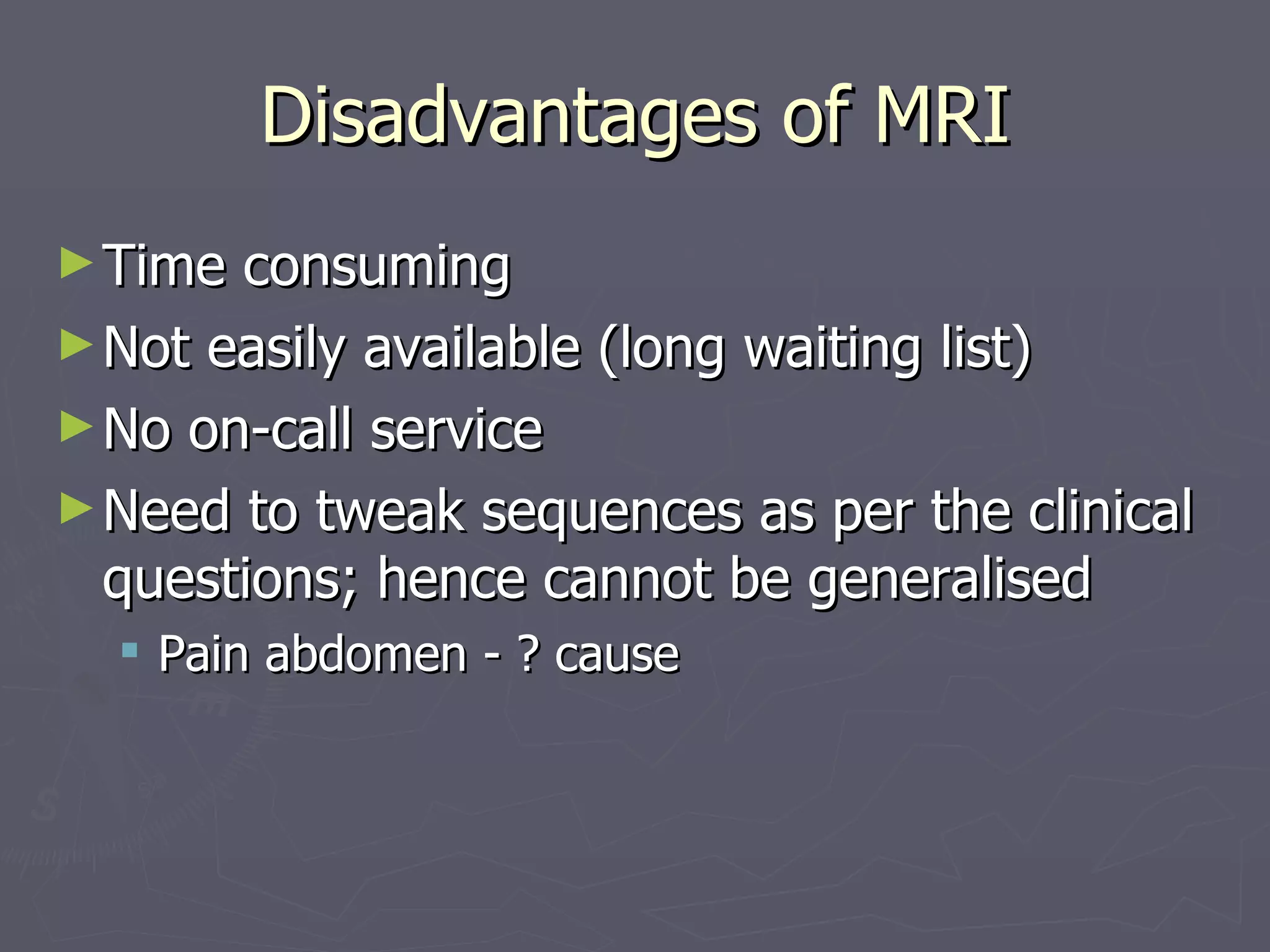 Disadvantages of MRI

► Time consuming
► Not easily available (long waiting list)
► No on-call service
► Need to tweak sequences as per the clinical questions; hence cannot be generalised
▪ Pain abdomen - ? cause